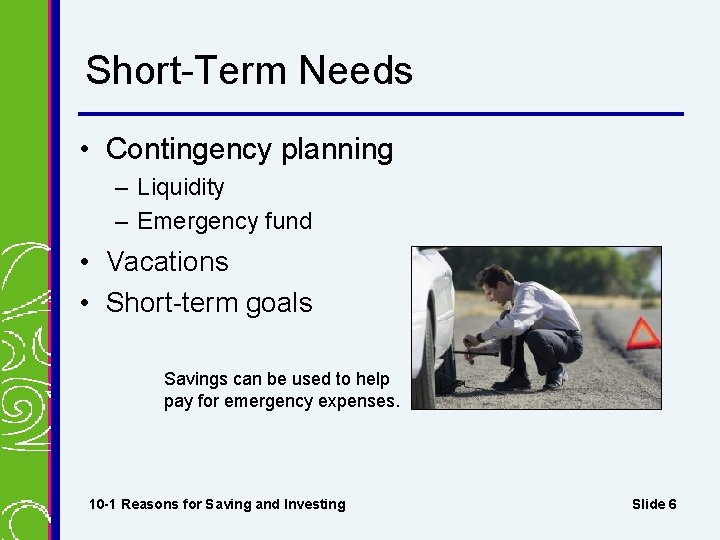 Short-Term Needs

• Contingency planning
  – Liquidity
  – Emergency fund
• Vacations
• Short-term goals

Savings can be used to help pay for emergency expenses.

10-1 Reasons for Saving and Investing

Slide 6